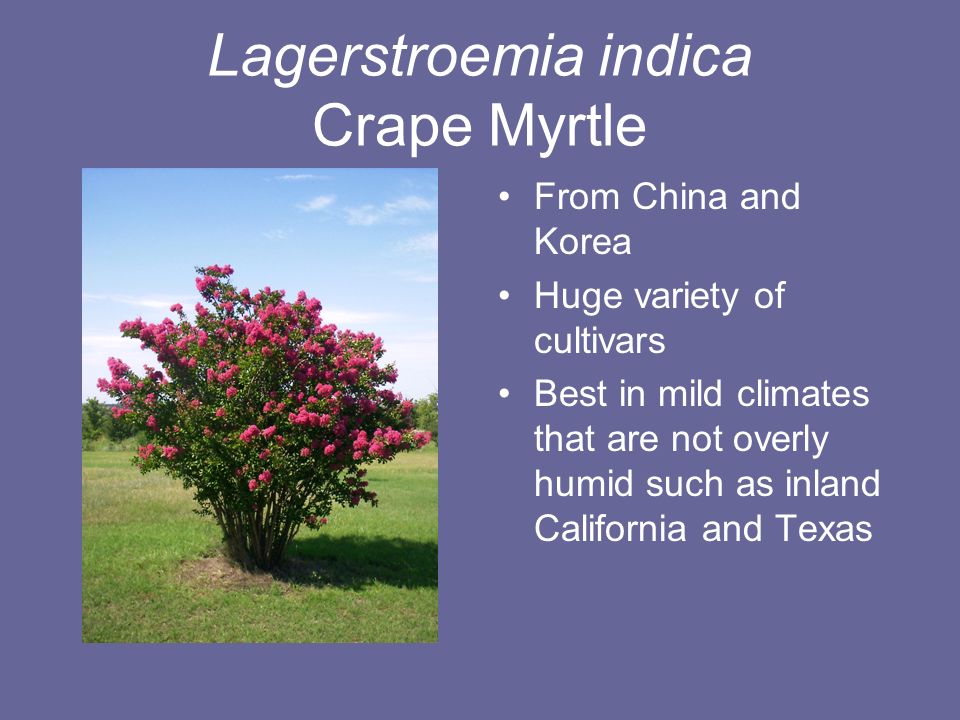 Lagerstroemia indica
Crape Myrtle

• From China and Korea
• Huge variety of cultivars
• Best in mild climates that are not overly humid such as inland California and Texas